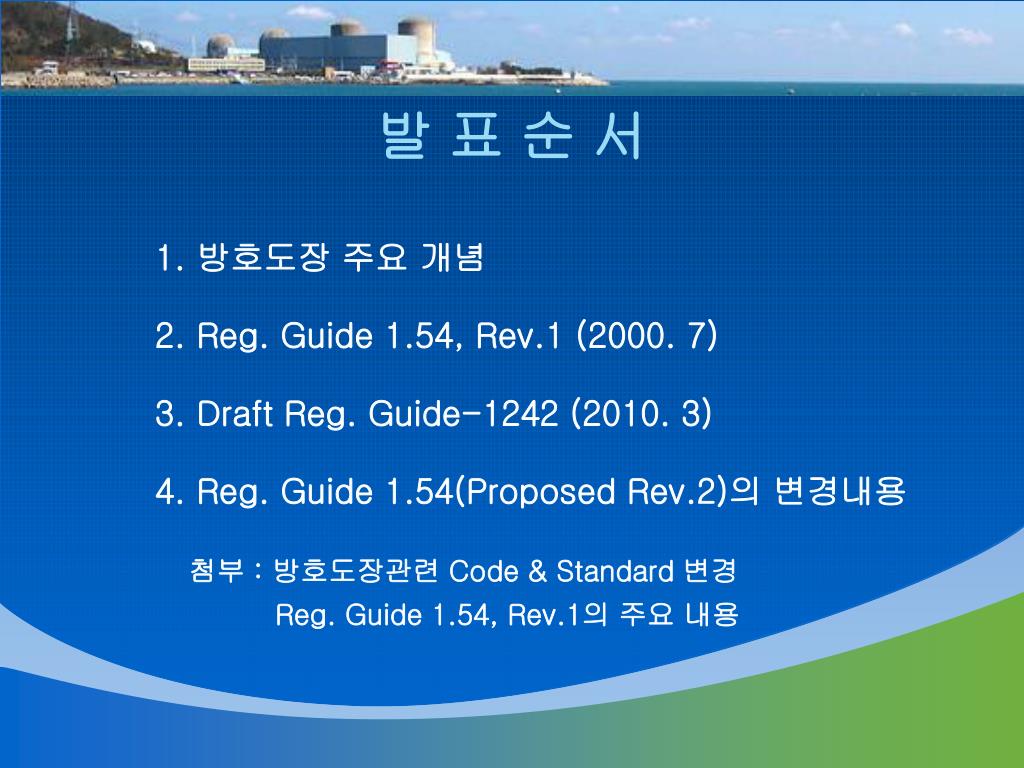 발 표 순 서

1. 방호도장 주요 개념

2. Reg. Guide 1.54, Rev.1 (2000. 7)

3. Draft Reg. Guide-1242 (2010. 3)

4. Reg. Guide 1.54(Proposed Rev.2)의 변경내용

첨부 : 방호도장관련 Code & Standard 변경
Reg. Guide 1.54, Rev.1의 주요 내용